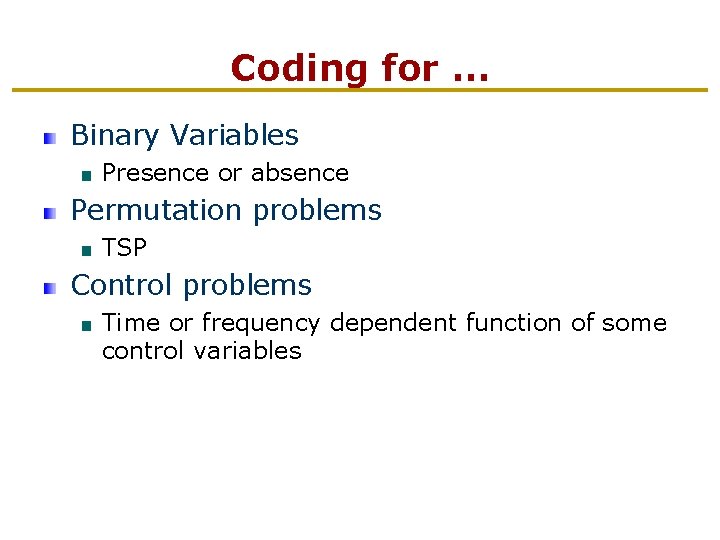 Coding for …

Binary Variables
Presence or absence
Permutation problems
TSP
Control problems
Time or frequency dependent function of some control variables